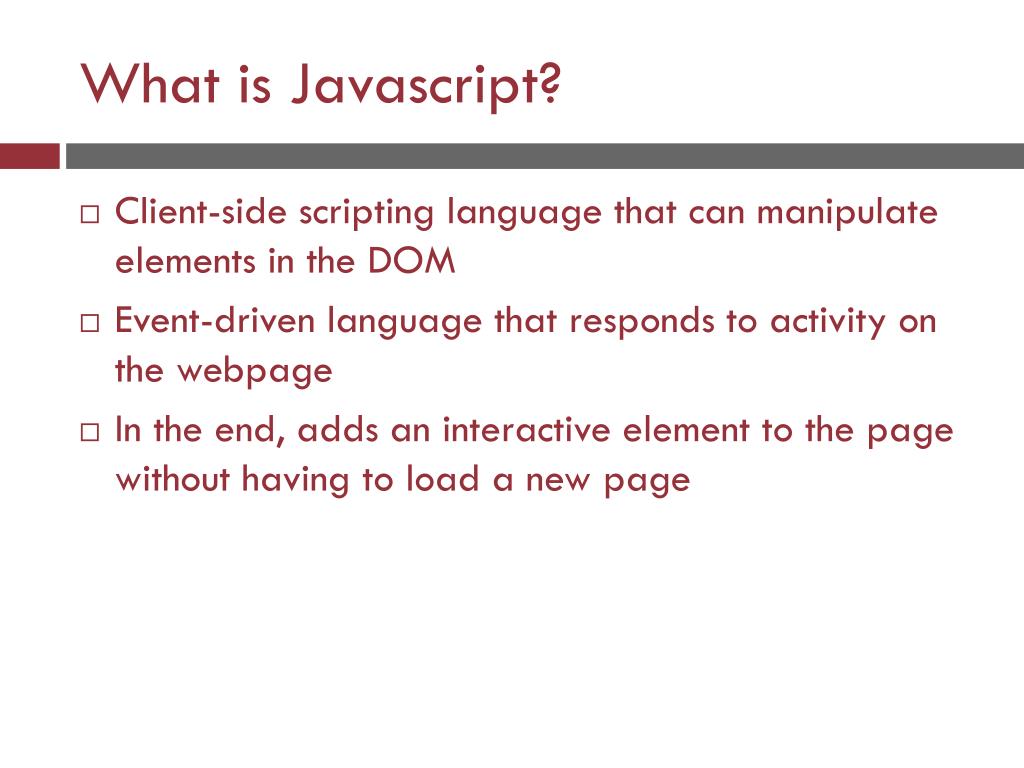 What is Javascript?

□ Client-side scripting language that can manipulate elements in the DOM

□ Event-driven language that responds to activity on the webpage

□ In the end, adds an interactive element to the page without having to load a new page